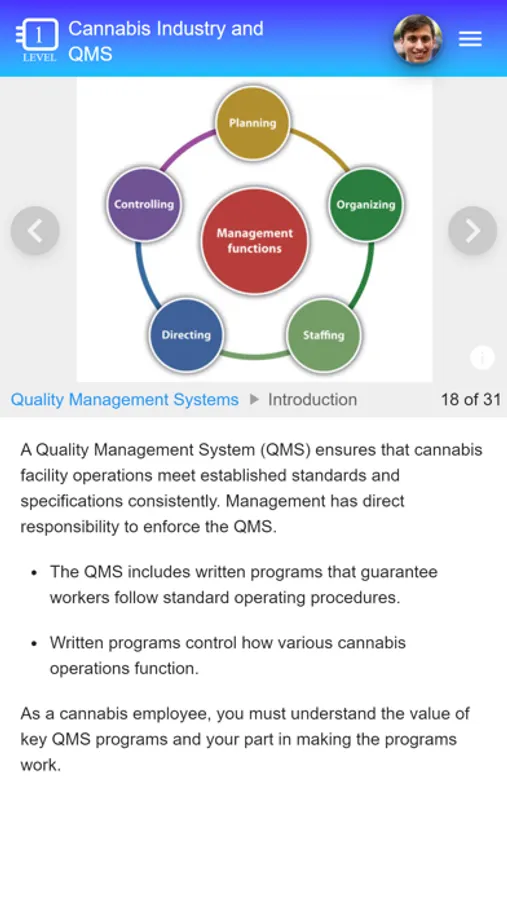 1 LEVEL Cannabis Industry and QMS

Planning
Organizing
Staffing
Directing
Controlling
Management functions

Quality Management Systems ▶ Introduction 18 of 31

A Quality Management System (QMS) ensures that cannabis facility operations meet established standards and specifications consistently. Management has direct responsibility to enforce the QMS.

• The QMS includes written programs that guarantee workers follow standard operating procedures.

• Written programs control how various cannabis operations function.

As a cannabis employee, you must understand the value of key QMS programs and your part in making the programs work.